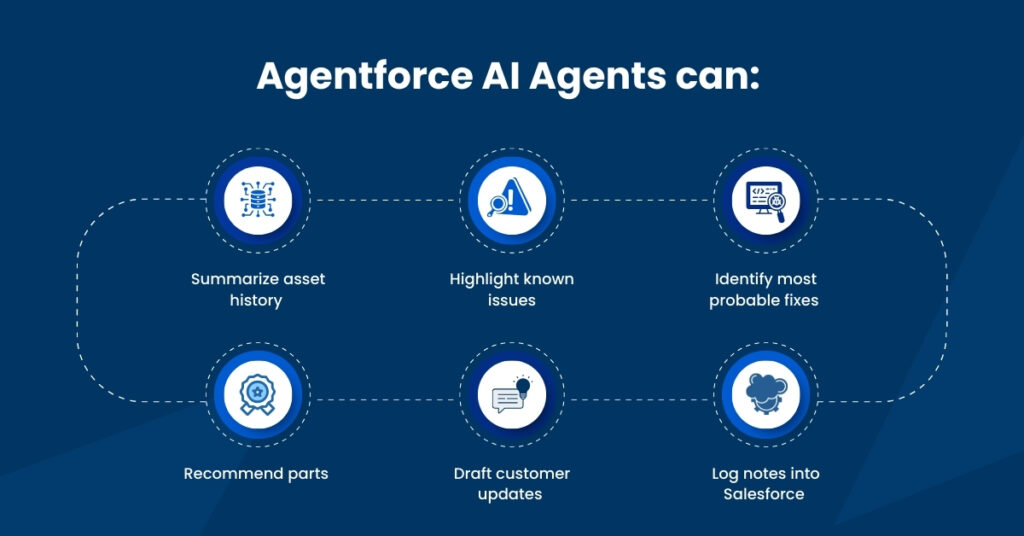 Agentforce AI Agents can:

Summarize asset history

Highlight known issues

Identify most probable fixes

Recommend parts

Draft customer updates

Log notes into Salesforce